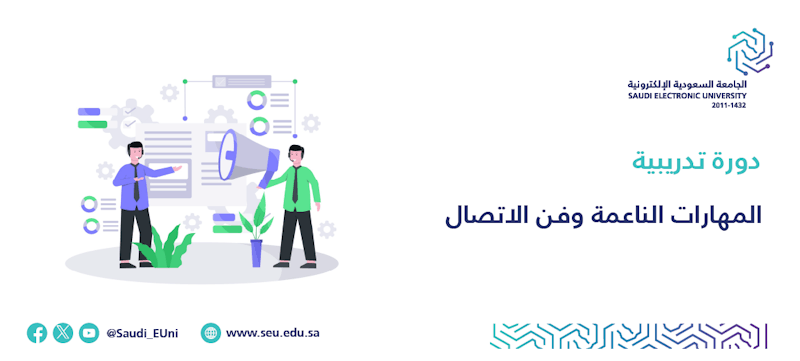 الجامعة السعودية الإلكترونية
SAUDI ELECTRONIC UNIVERSITY
2011-1432

دورة تدريبية

المهارات الناعمة وفن الاتصال

@Saudi_EUni

www.seu.edu.sa